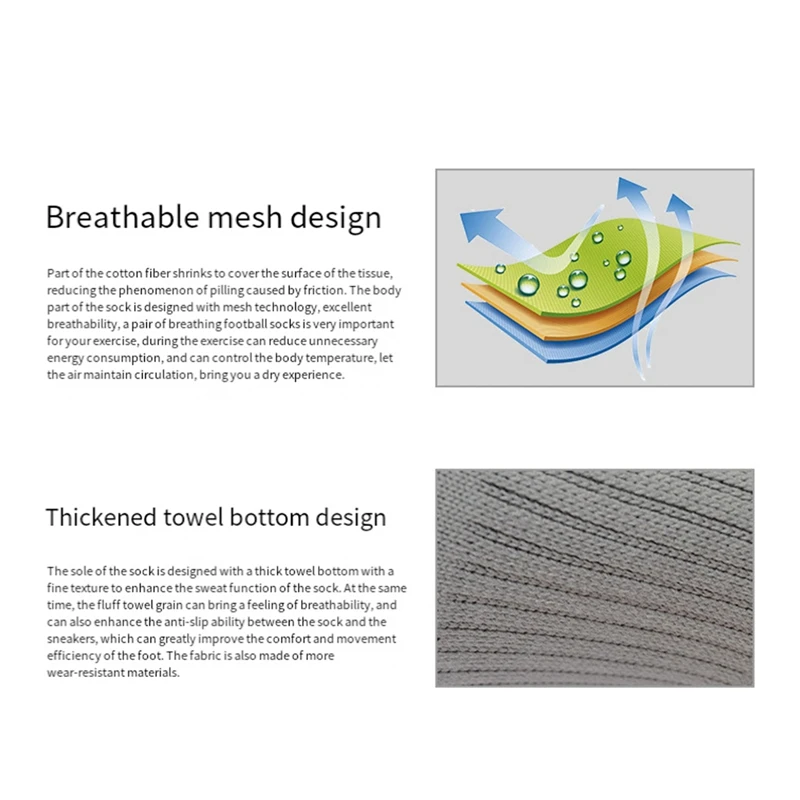 Breathable mesh design

Part of the cotton fiber shrinks to cover the surface of the tissue, reducing the phenomenon of pilling caused by friction. The body part of the sock is designed with mesh technology, excellent breathability, a pair of breathing football socks is very important for your exercise, during the exercise can reduce unnecessary energy consumption, and can control the body temperature, let the air maintain circulation, bring you a dry experience.

Thickened towel bottom design

The sole of the sock is designed with a thick towel bottom with a fine texture to enhance the sweat function of the sock. At the same time, the fluff towel grain can bring a feeling of breathability, and can also enhance the anti-slip ability between the sock and the sneakers, which can greatly improve the comfort and movement efficiency of the foot. The fabric is also made of more wear-resistant materials.